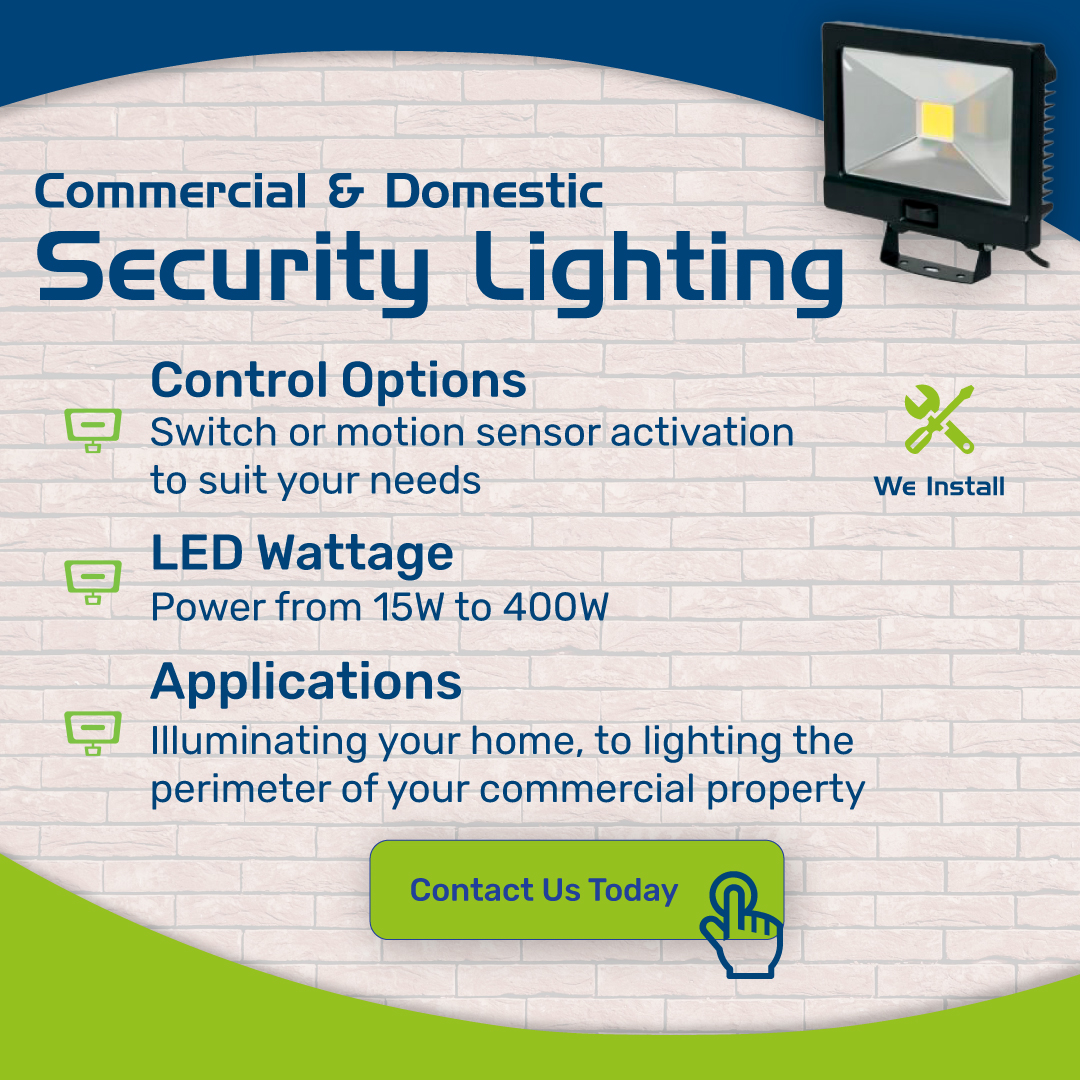 Commercial & Domestic
Security Lighting

Control Options
Switch or motion sensor activation to suit your needs

We Install

LED Wattage
Power from 15W to 400W

Applications
Illuminating your home, to lighting the perimeter of your commercial property

Contact Us Today